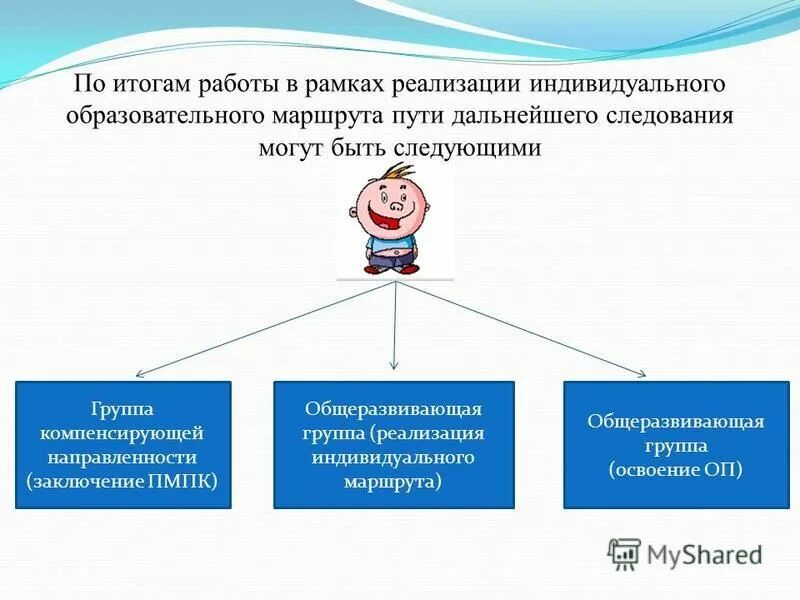 По итогам работы в рамках реализации индивидуального образовательного маршрута пути дальнейшего следования могут быть следующими

Группа компенсирующей направленности (заключение ПМПК)

Общеразвивающая группа (реализация индивидуального маршрута)

Общеразвивающая группа (освоение ОП)

MyShared